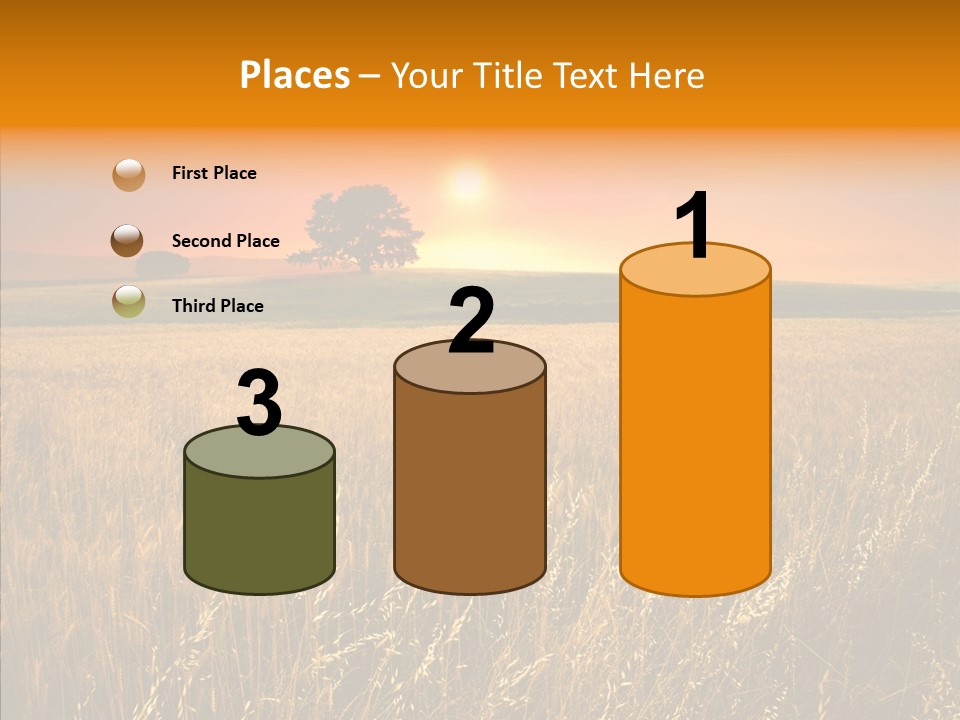 Places – Your Title Text Here

First Place

Second Place

Third Place

3

2

1